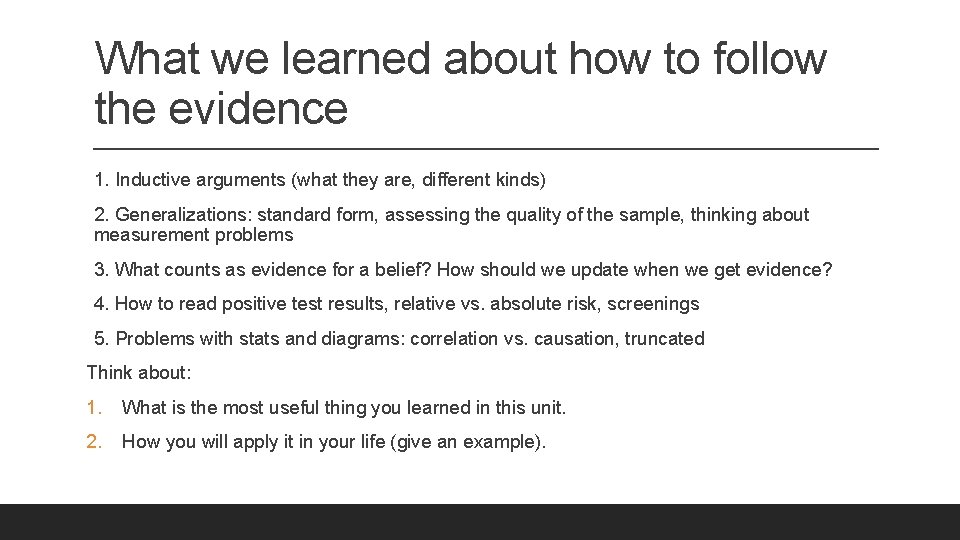 What we learned about how to follow the evidence

1. Inductive arguments (what they are, different kinds)

2. Generalizations: standard form, assessing the quality of the sample, thinking about measurement problems

3. What counts as evidence for a belief? How should we update when we get evidence?

4. How to read positive test results, relative vs. absolute risk, screenings

5. Problems with stats and diagrams: correlation vs. causation, truncated

Think about:

1. What is the most useful thing you learned in this unit.

2. How you will apply it in your life (give an example).